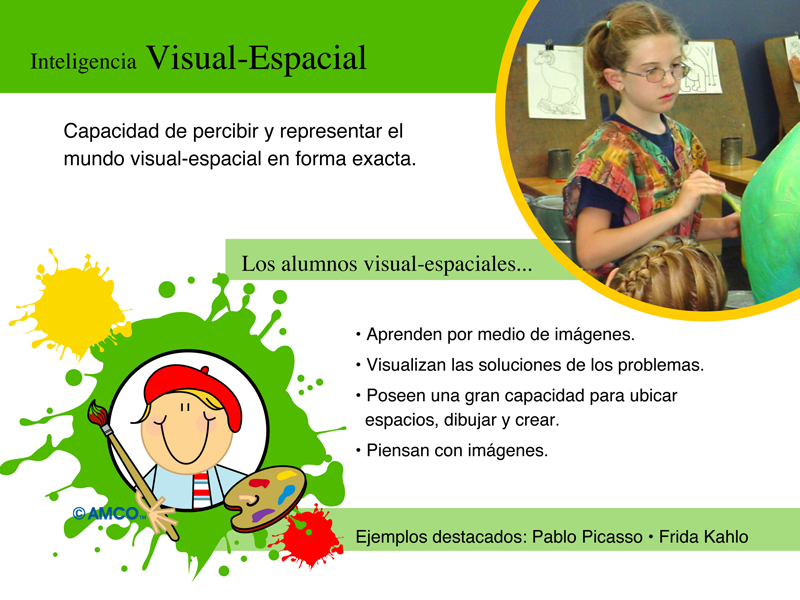 Inteligencia Visual-Espacial

Capacidad de percibir y representar el mundo visual-espacial en forma exacta.

Los alumnos visual-espaciales...

• Aprenden por medio de imágenes.

• Visualizan las soluciones de los problemas.

• Poseen una gran capacidad para ubicar espacios, dibujar y crear.

• Piensan con imágenes.

© AMCO™

Ejemplos destacados: Pablo Picasso • Frida Kahlo